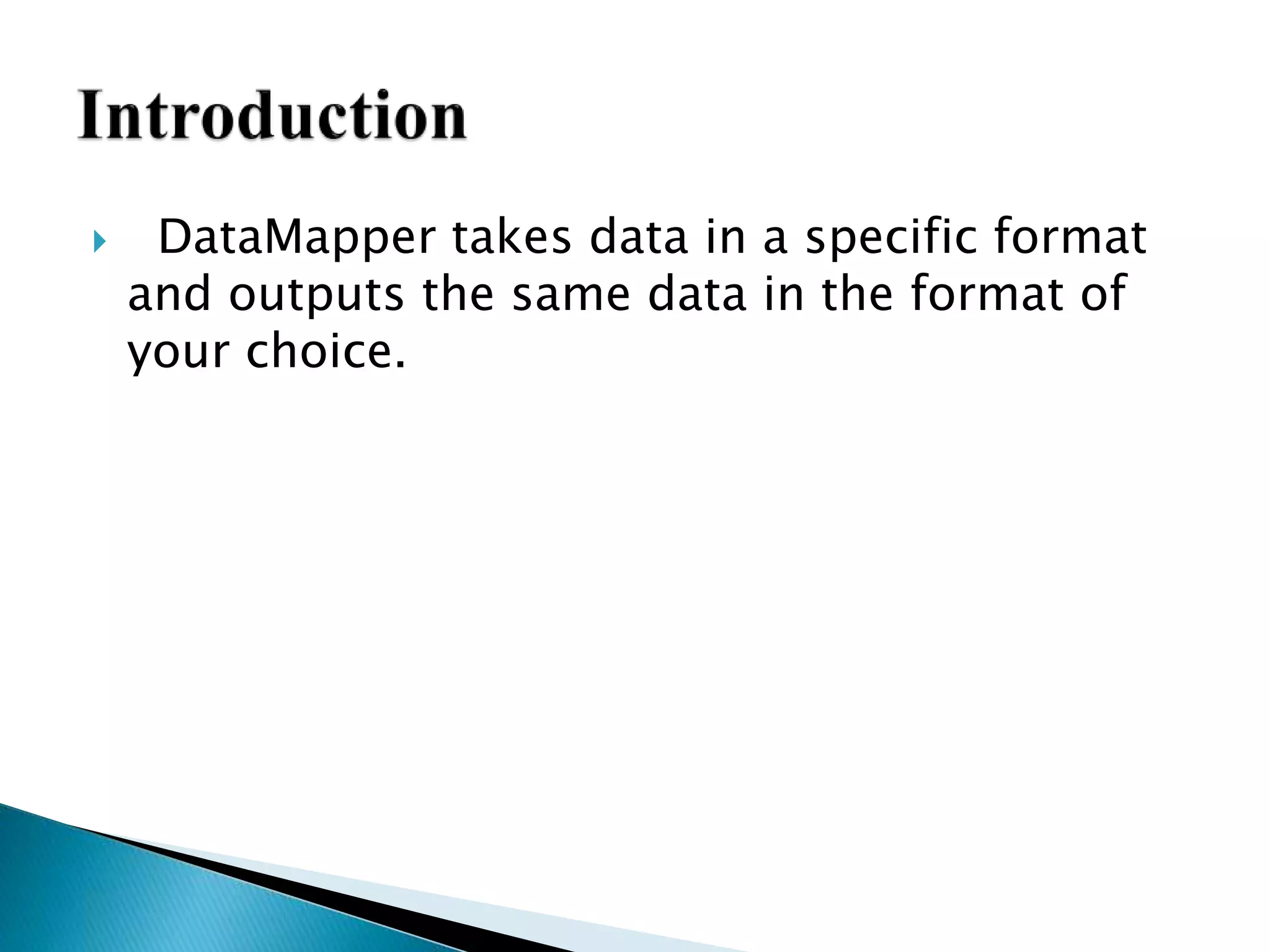 Introduction

DataMapper takes data in a specific format and outputs the same data in the format of your choice.